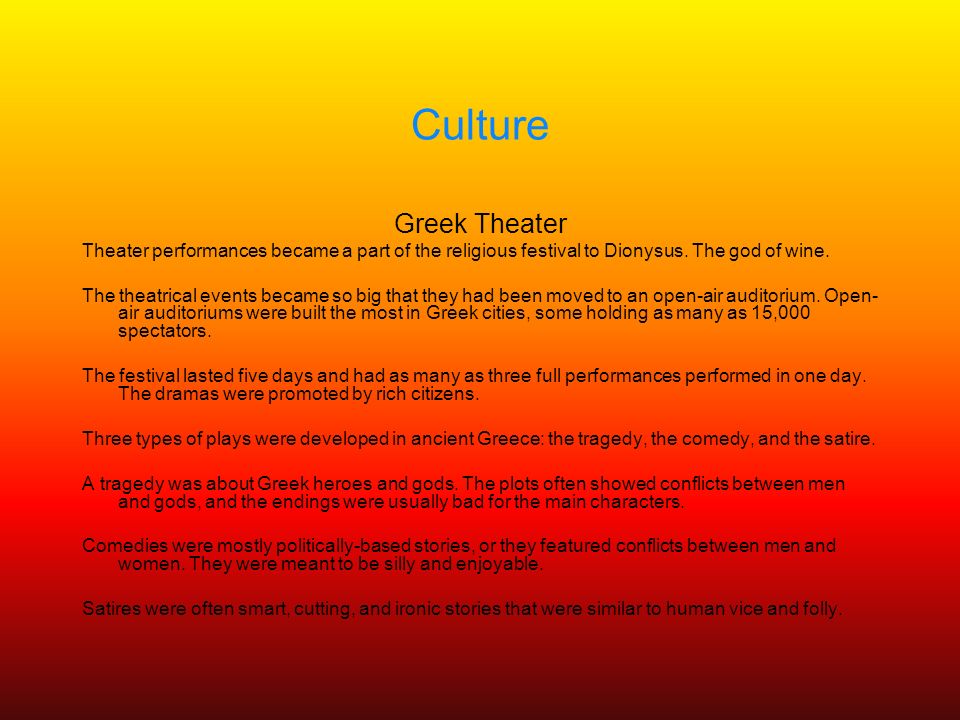 Culture

Greek Theater

Theater performances became a part of the religious festival to Dionysus. The god of wine.

The theatrical events became so big that they had been moved to an open-air auditorium. Open-air auditoriums were built the most in Greek cities, some holding as many as 15,000 spectators.

The festival lasted five days and had as many as three full performances performed in one day. The dramas were promoted by rich citizens.

Three types of plays were developed in ancient Greece: the tragedy, the comedy, and the satire.

A tragedy was about Greek heroes and gods. The plots often showed conflicts between men and gods, and the endings were usually bad for the main characters.

Comedies were mostly politically-based stories, or they featured conflicts between men and women. They were meant to be silly and enjoyable.

Satires were often smart, cutting, and ironic stories that were similar to human vice and folly.